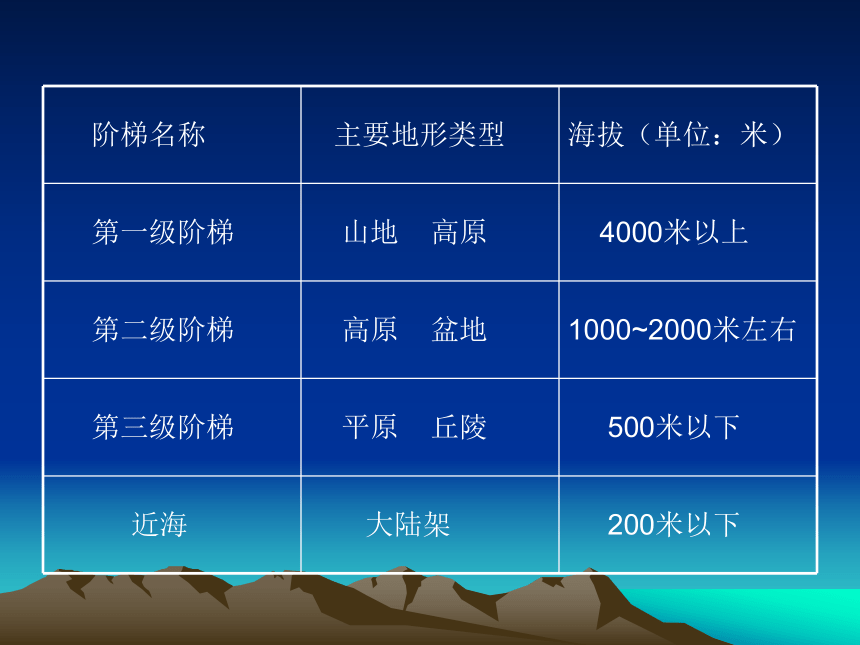 | 阶梯名称 | 主要地形类型 | 海拔（单位：米） |
|---|---|---|
| 第一级阶梯 | 山地　高原 | 4000米以上 |
| 第二级阶梯 | 高原　盆地 | 1000~2000米左右 |
| 第三级阶梯 | 平原　丘陵 | 500米以下 |
| 近海 | 大陆架 | 200米以下 |